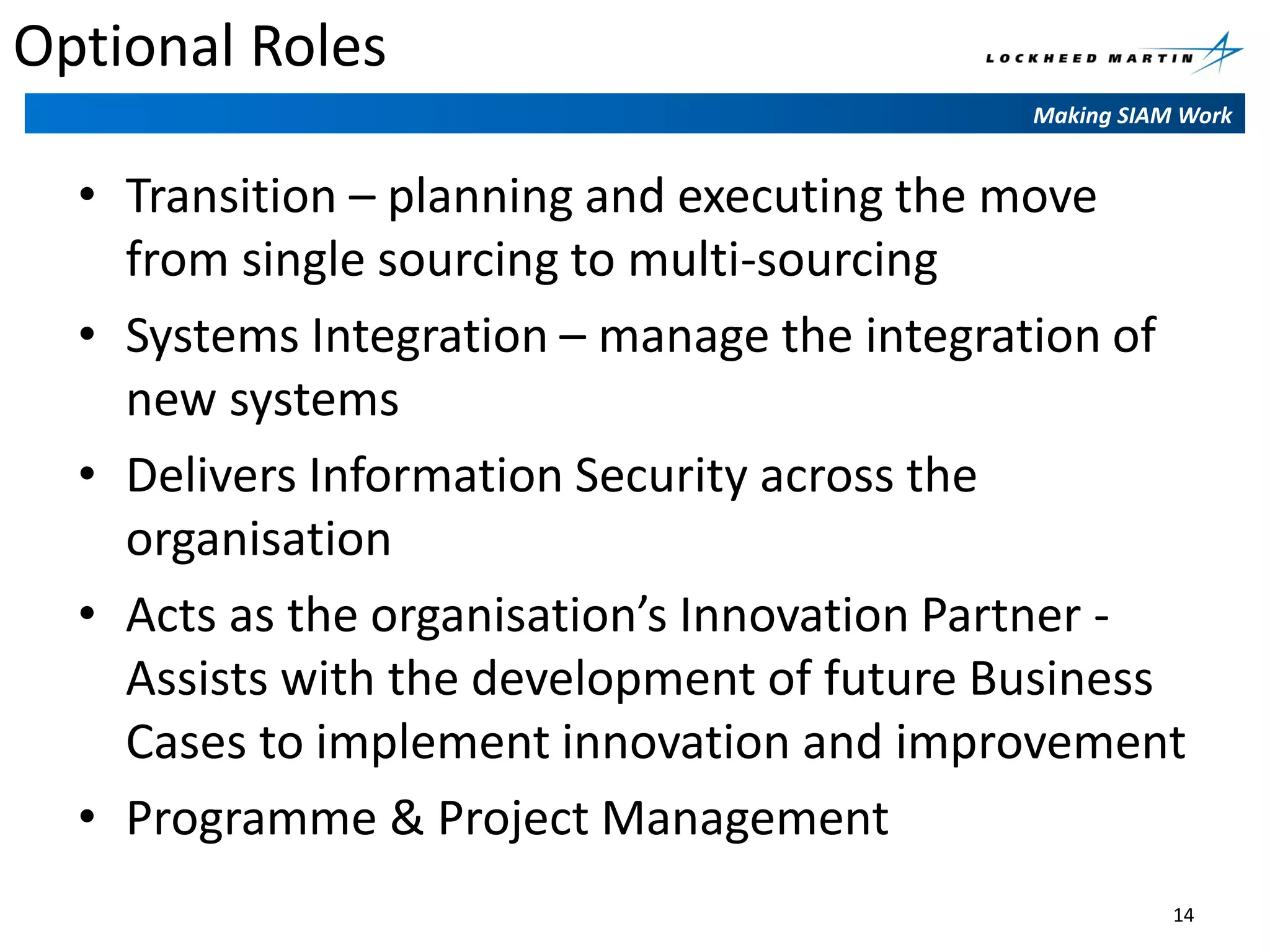 Optional Roles

LOCKHEED MARTIN

Making SIAM Work

• Transition – planning and executing the move from single sourcing to multi-sourcing
• Systems Integration – manage the integration of new systems
• Delivers Information Security across the organisation
• Acts as the organisation's Innovation Partner - Assists with the development of future Business Cases to implement innovation and improvement
• Programme & Project Management

14